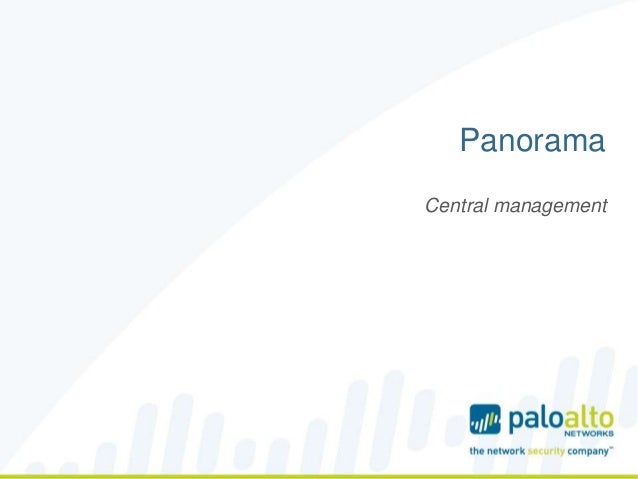 Panorama

Central management

paloalto NETWORKS

the network security company™